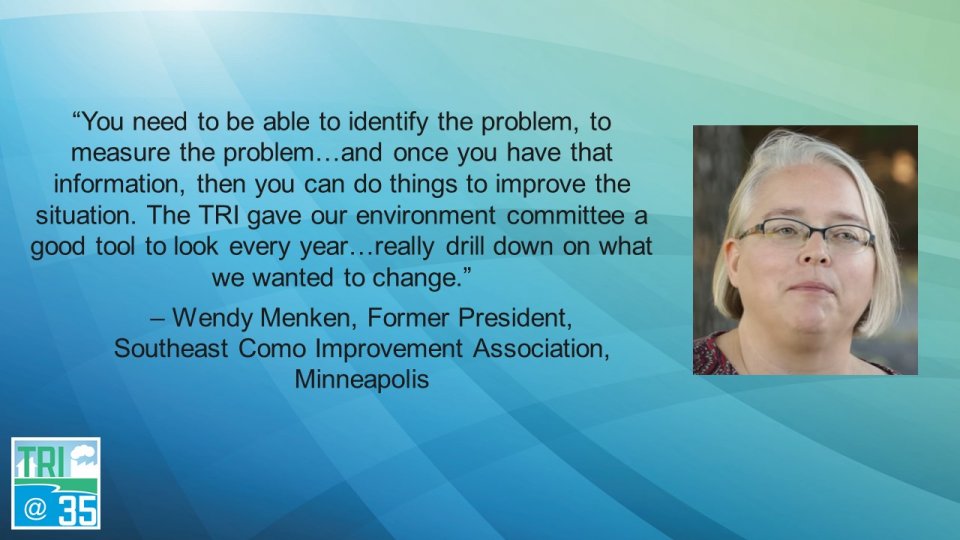 “You need to be able to identify the problem, to measure the problem…and once you have that information, then you can do things to improve the situation. The TRI gave our environment committee a good tool to look every year…really drill down on what we wanted to change.”

– Wendy Menken, Former President, Southeast Como Improvement Association, Minneapolis

TRI @ 35